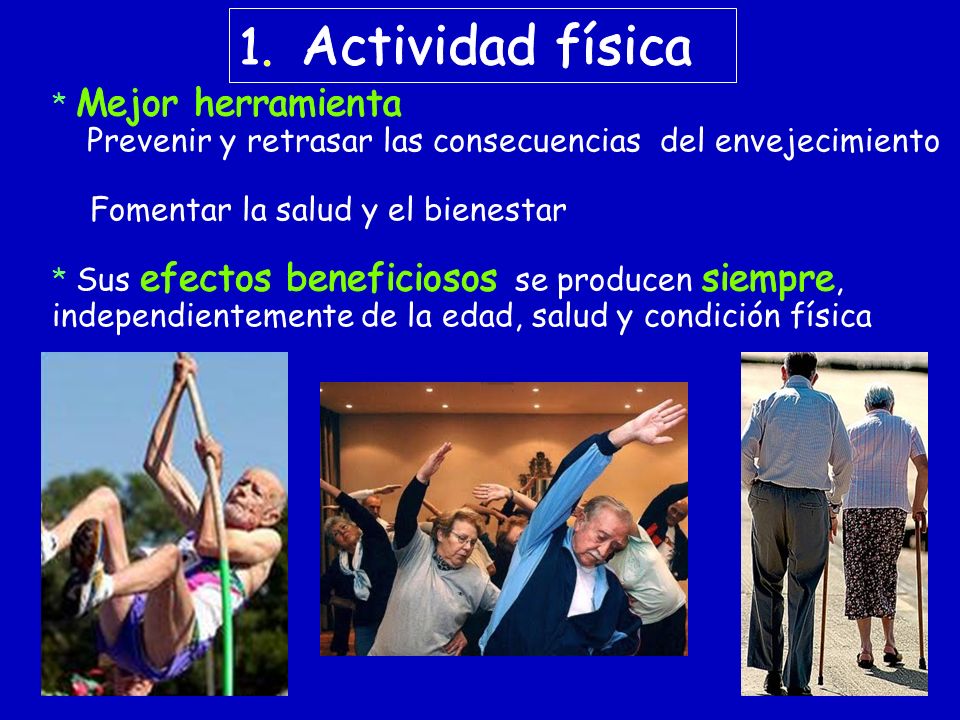 1. Actividad física

* Mejor herramienta
Prevenir y retrasar las consecuencias del envejecimiento

Fomentar la salud y el bienestar

* Sus efectos beneficiosos se producen siempre, independientemente de la edad, salud y condición física